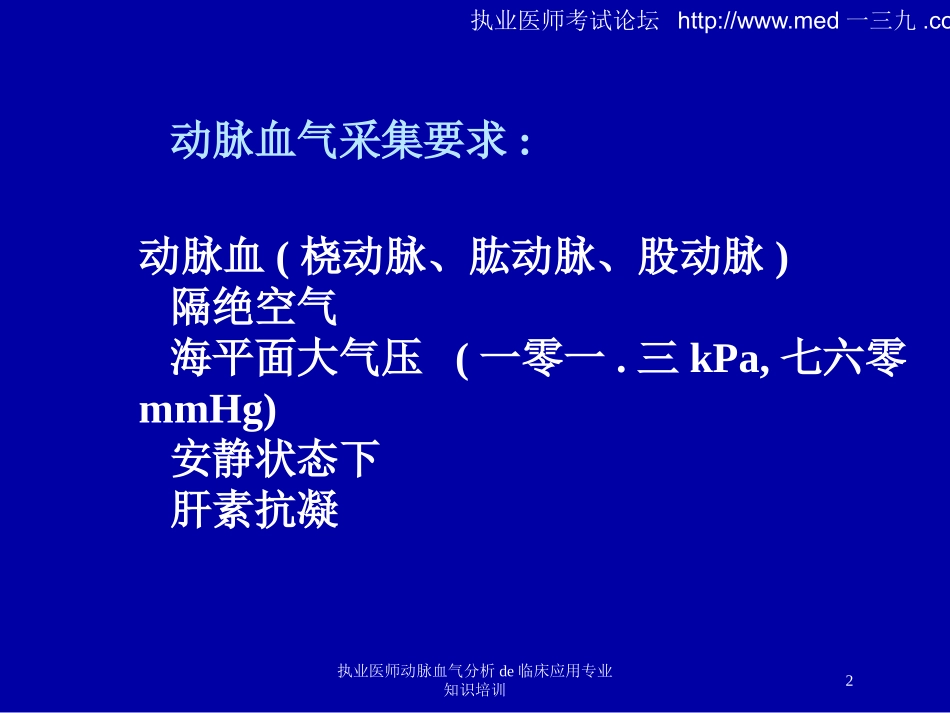 执业医师考试论坛 http://www.med 一三九 .co

动脉血气采集要求 :

动脉血 ( 桡动脉、肱动脉、股动脉 )
隔绝空气
海平面大气压 ( 一零一 . 三 kPa, 七六零 mmHg)
安静状态下
肝素抗凝

执业医师动脉血气分析 de 临床应用专业知识培训

2